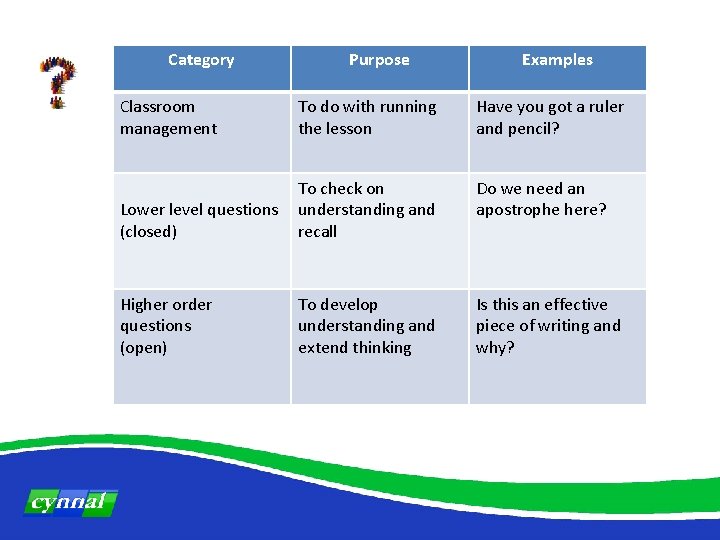 | Category | Purpose | Examples |
|---|---|---|
| Classroom management | To do with running the lesson | Have you got a ruler and pencil? |
| Lower level questions (closed) | To check on understanding and recall | Do we need an apostrophe here? |
| Higher order questions (open) | To develop understanding and extend thinking | Is this an effective piece of writing and why? |

cynnal